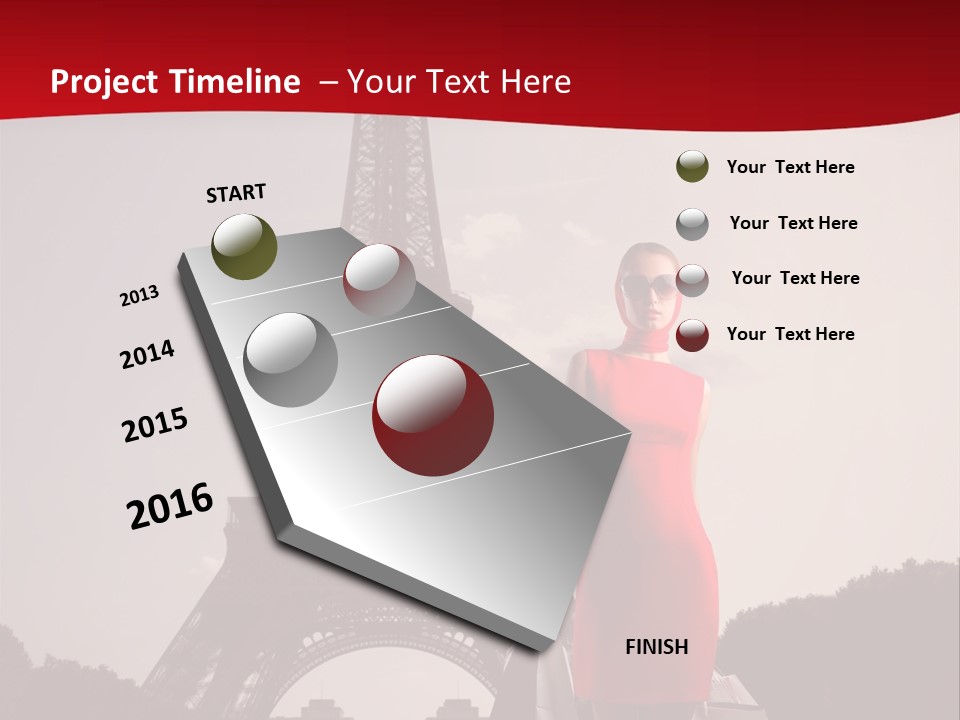 Project Timeline – Your Text Here

START

2013

2014

2015

2016

FINISH

Your Text Here

Your Text Here

Your Text Here

Your Text Here